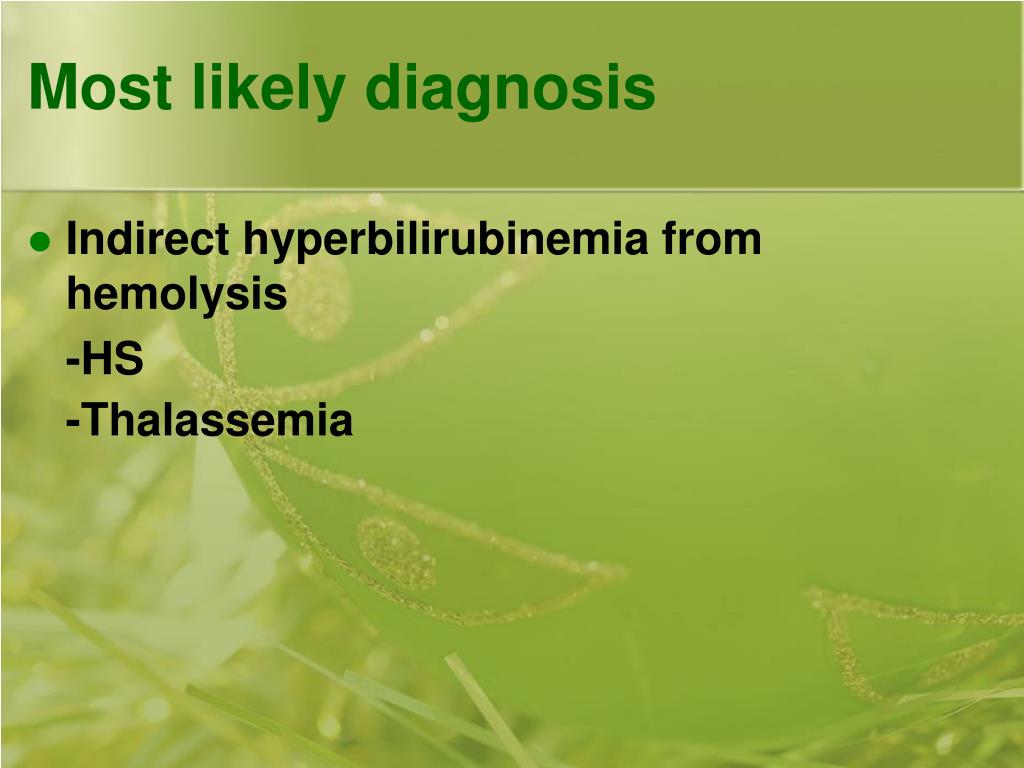 Most likely diagnosis

● Indirect hyperbilirubinemia from hemolysis

-HS

-Thalassemia